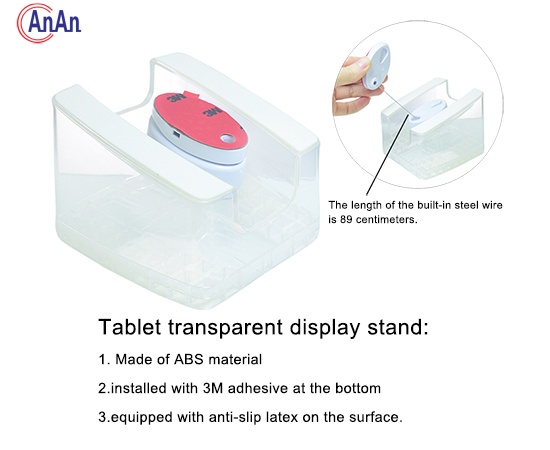 AnAn

3M 3M

The length of the built-in steel wire is 89 centimeters.

Tablet transparent display stand:

1. Made of ABS material

2.installed with 3M adhesive at the bottom

3.equipped with anti-slip latex on the surface.